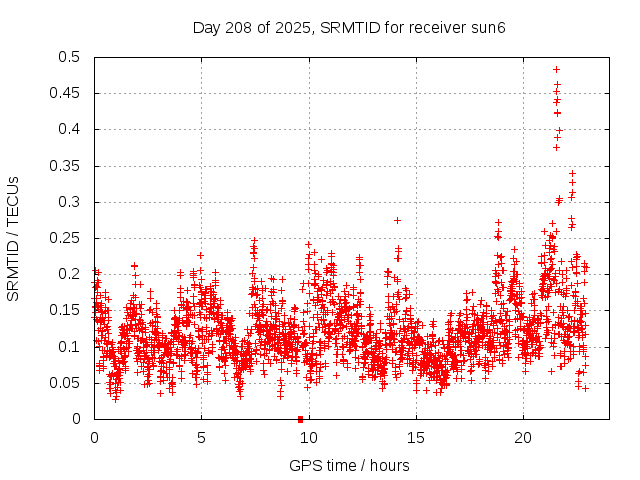 Day 208 of 2025, SRMTID for receiver sun6

SRMTID / TECUs

0.5
0.45
0.4
0.35
0.3
0.25
0.2
0.15
0.1
0.05
0

0
5
10
15
20

GPS time / hours